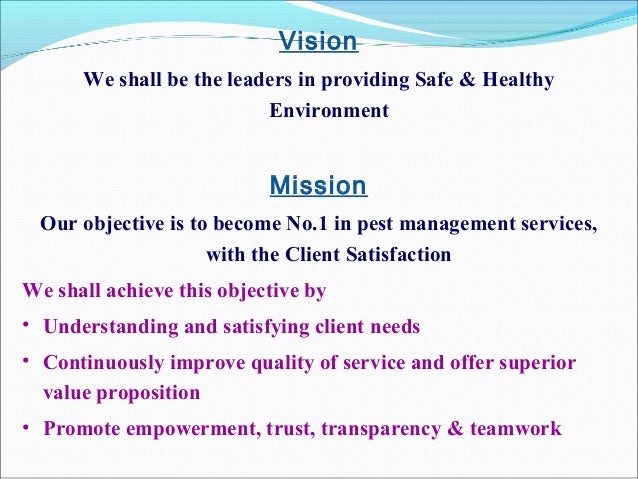 Vision

We shall be the leaders in providing Safe & Healthy Environment

Mission

Our objective is to become No.1 in pest management services, with the Client Satisfaction

We shall achieve this objective by

• Understanding and satisfying client needs

• Continuously improve quality of service and offer superior value proposition

• Promote empowerment, trust, transparency & teamwork